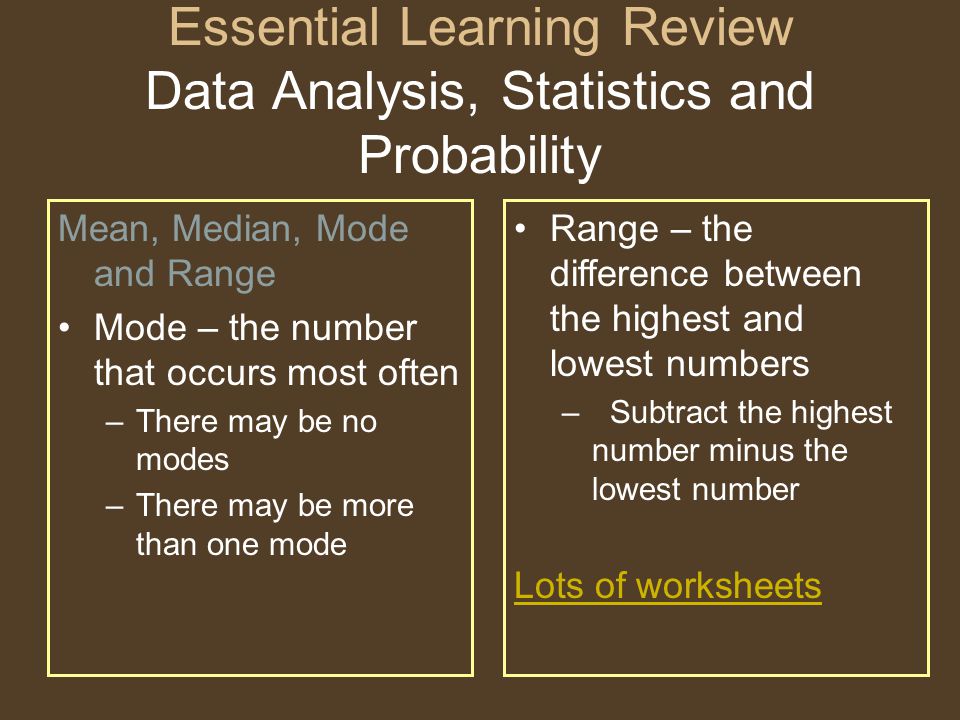 Essential Learning Review
Data Analysis, Statistics and Probability

Mean, Median, Mode and Range

• Mode – the number that occurs most often
– There may be no modes
– There may be more than one mode

• Range – the difference between the highest and lowest numbers
– Subtract the highest number minus the lowest number

Lots of worksheets